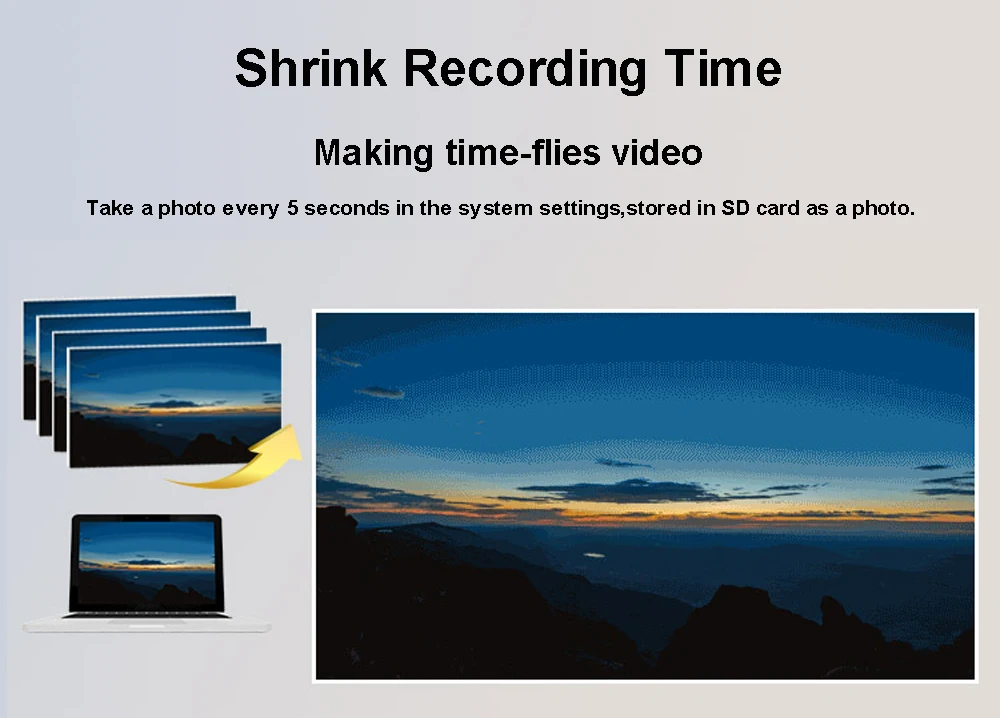 Shrink Recording Time

Making time-flies video

Take a photo every 5 seconds in the system settings,stored in SD card as a photo.